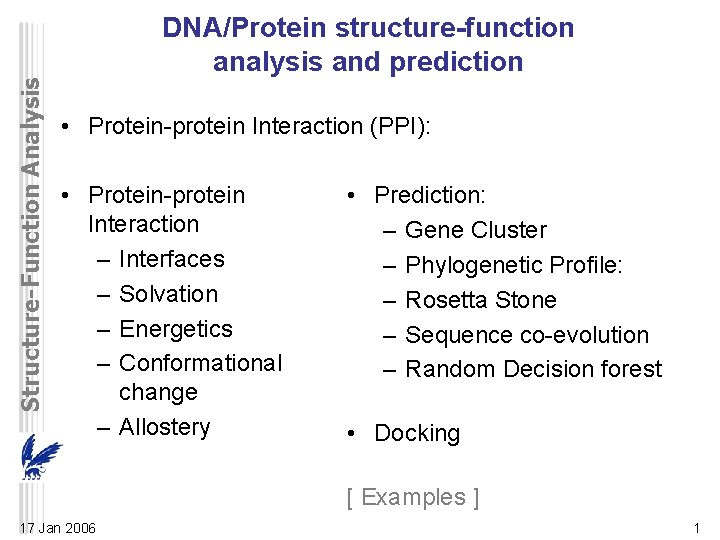 Structure-Function Analysis

DNA/Protein structure-function analysis and prediction

• Protein-protein Interaction (PPI):

• Protein-protein Interaction
– Interfaces
– Solvation
– Energetics
– Conformational change
– Allostery

• Prediction:
– Gene Cluster
– Phylogenetic Profile:
– Rosetta Stone
– Sequence co-evolution
– Random Decision forest

• Docking

[ Examples ]

17 Jan 2006

1